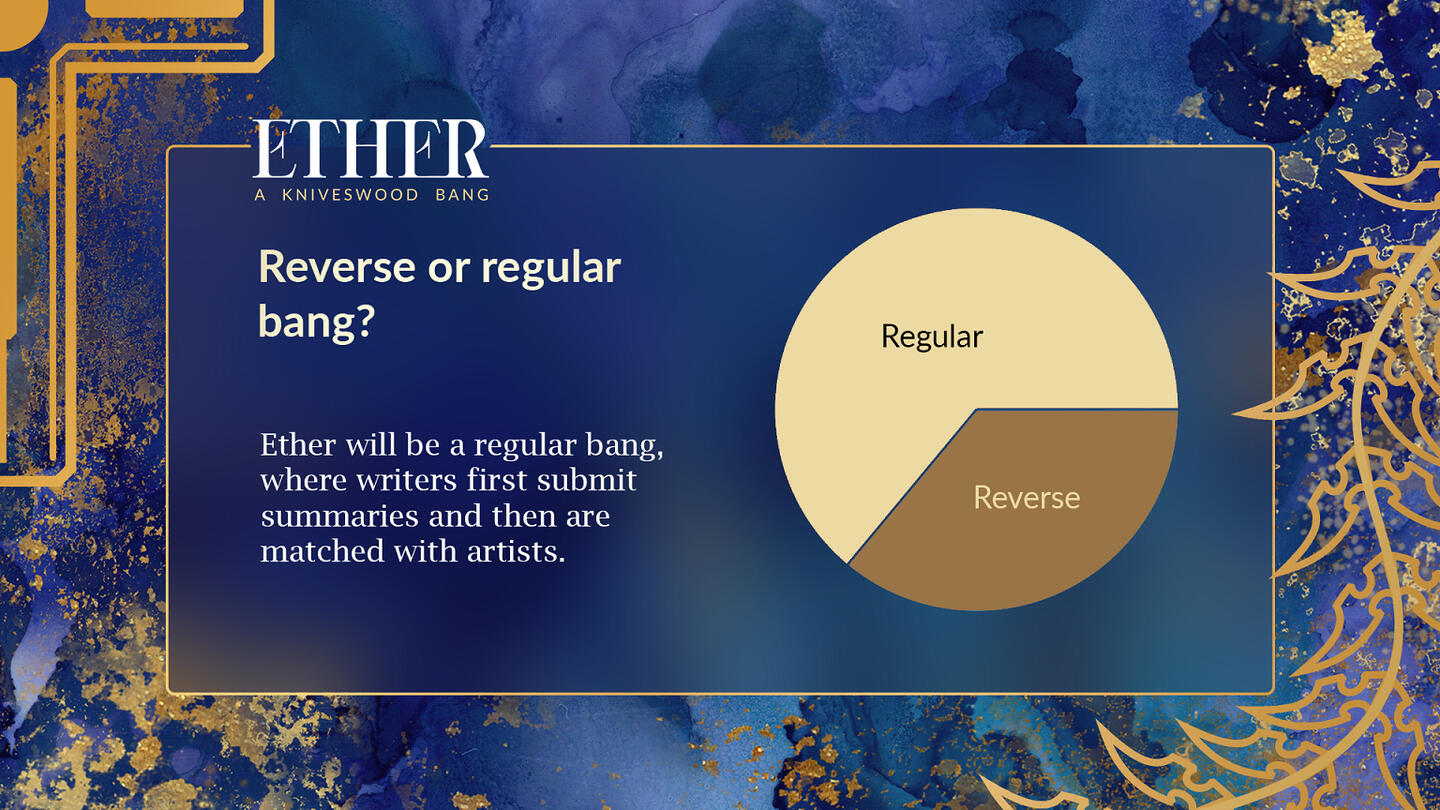 ETHER
A KNIVESWOOD BANG

Reverse or regular bang?

Ether will be a regular bang, where writers first submit summaries and then are matched with artists.

Regular

Reverse